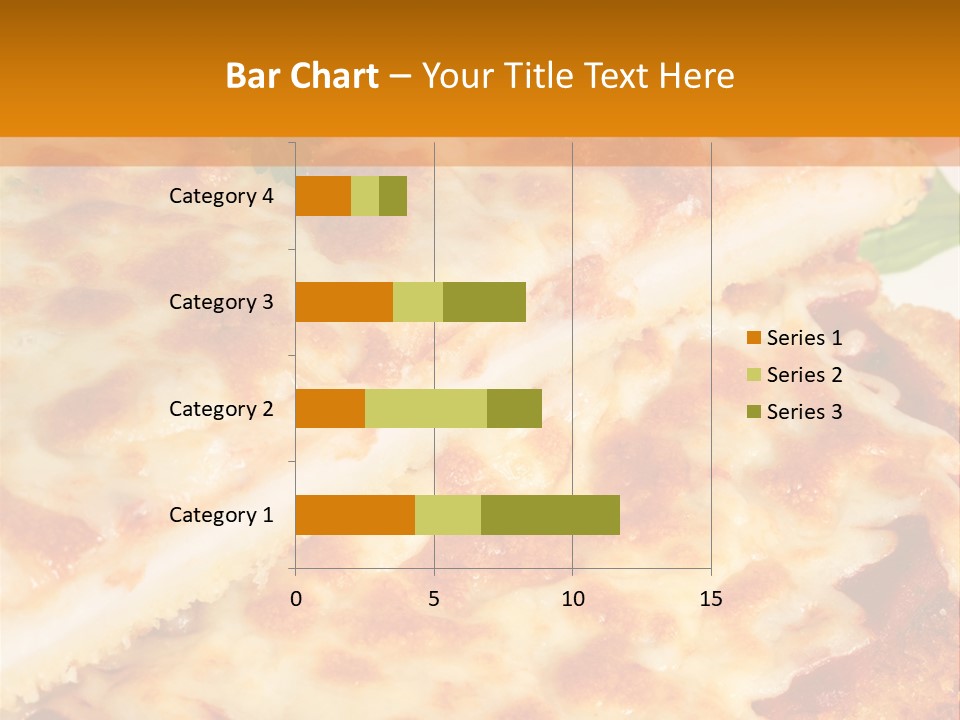 Bar Chart – Your Title Text Here

Category 4
Category 3
Category 2
Category 1

0
5
10
15

Series 1
Series 2
Series 3